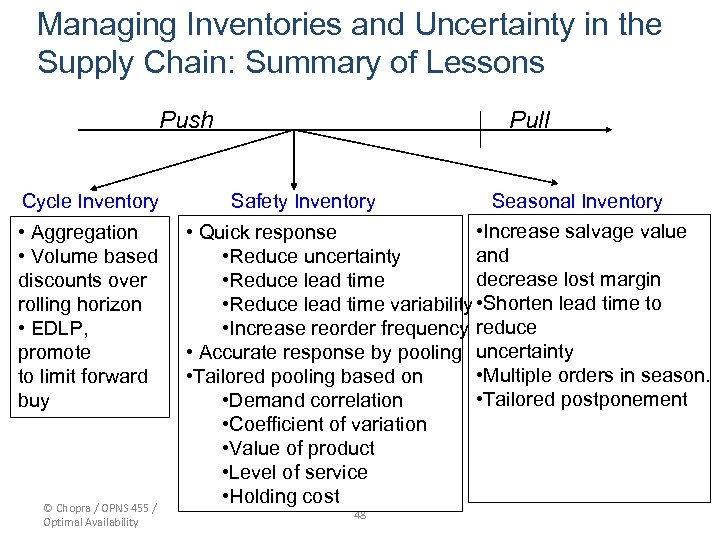 Managing Inventories and Uncertainty in the Supply Chain: Summary of Lessons

Push

Pull

Cycle Inventory

• Aggregation
• Volume based discounts over rolling horizon
• EDLP, promote to limit forward buy

Safety Inventory

• Quick response
•Reduce uncertainty
•Reduce lead time
•Reduce lead time variability
•Increase reorder frequency
• Accurate response by pooling
•Tailored pooling based on
•Demand correlation
•Coefficient of variation
•Value of product
•Level of service
•Holding cost

Seasonal Inventory

•Increase salvage value and decrease lost margin
•Shorten lead time to reduce uncertainty
•Multiple orders in season.
•Tailored postponement

© Chopra / OPNS 455 / Optimal Availability

48